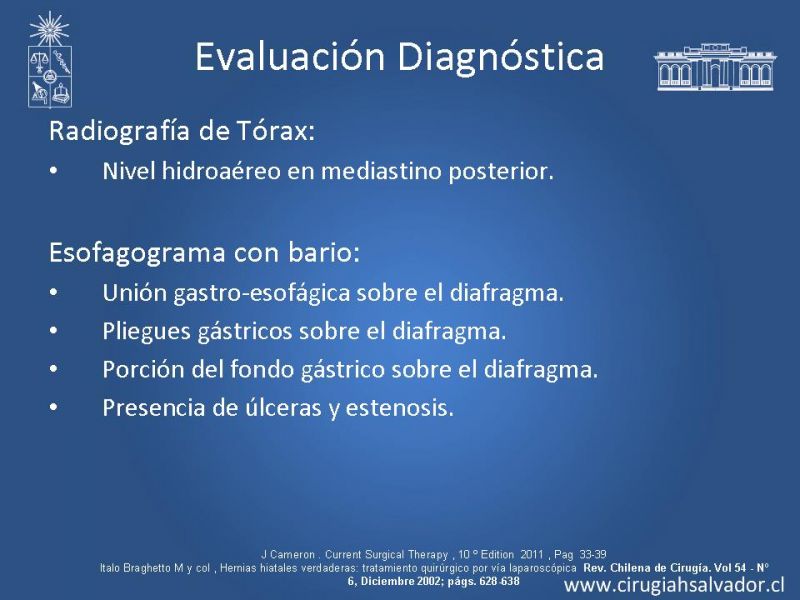 Evaluación Diagnóstica

Radiografía de Tórax:

• Nivel hidroaéreo en mediastino posterior.

Esofagograma con bario:

• Unión gastro-esofágica sobre el diafragma.
• Pliegues gástricos sobre el diafragma.
• Porción del fondo gástrico sobre el diafragma.
• Presencia de úlceras y estenosis.

J Cameron . Current Surgical Therapy , 10 º Edition 2011 , Pag 33-39
Italo Braghetto M y col , Hernias hiatales verdaderas: tratamiento quirúrgico por vía laparoscópica Rev. Chilena de Cirugía. Vol 54 - Nº 6, Diciembre 2002; págs. 628-638

www.cirugiahsalvador.cl